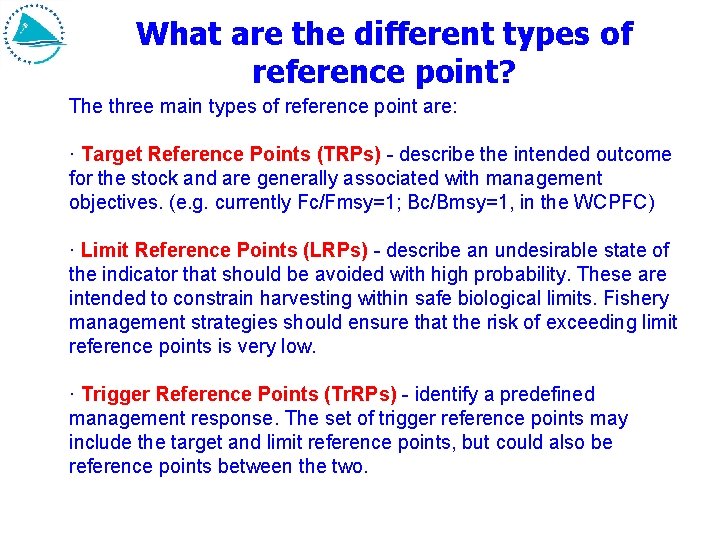 What are the different types of reference point?

The three main types of reference point are:

· Target Reference Points (TRPs) - describe the intended outcome for the stock and are generally associated with management objectives. (e.g. currently Fc/Fmsy=1; Bc/Bmsy=1, in the WCPFC)

· Limit Reference Points (LRPs) - describe an undesirable state of the indicator that should be avoided with high probability. These are intended to constrain harvesting within safe biological limits. Fishery management strategies should ensure that the risk of exceeding limit reference points is very low.

· Trigger Reference Points (TrRPs) - identify a predefined management response. The set of trigger reference points may include the target and limit reference points, but could also be reference points between the two.